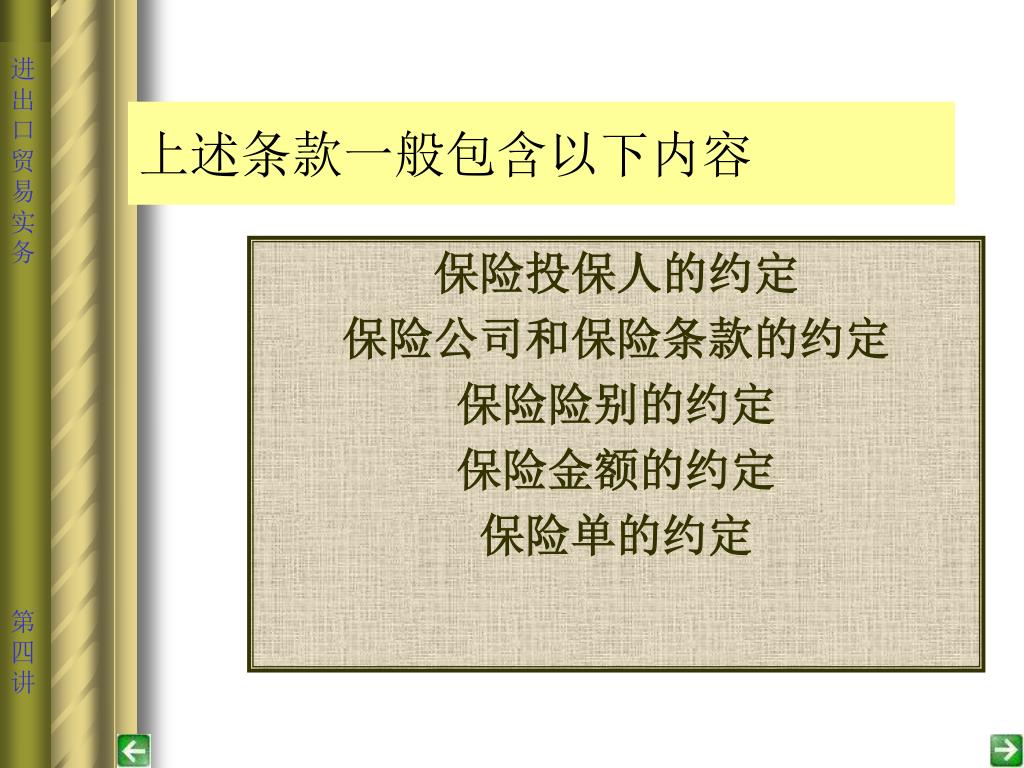 进出口贸易实务

上述条款一般包含以下内容

保险投保人的约定
保险公司和保险条款的约定
保险险别的约定
保险金额的约定
保险单的约定

第四讲